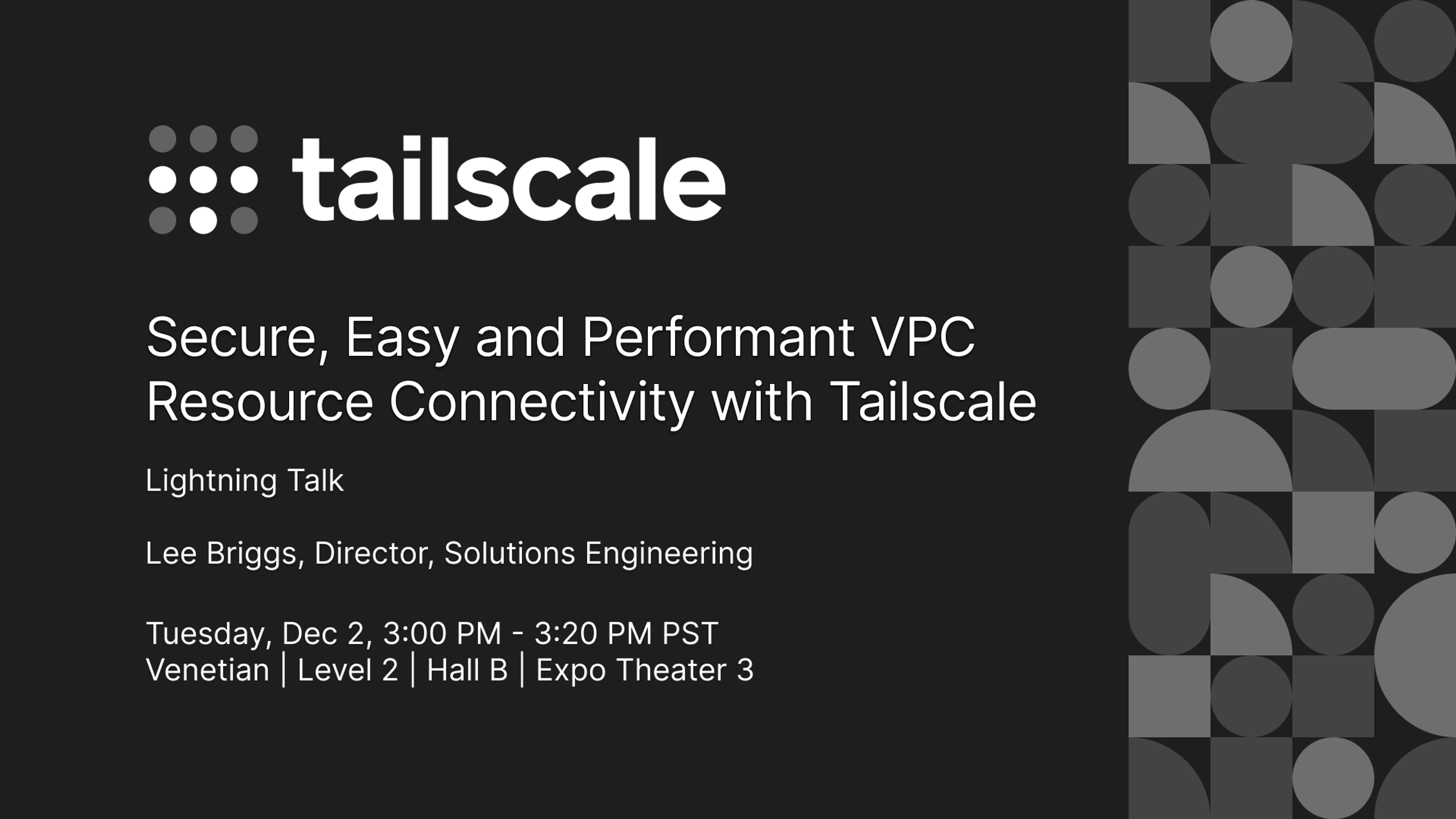 tailscale

Secure, Easy and Performant VPC Resource Connectivity with Tailscale

Lightning Talk

Lee Briggs, Director, Solutions Engineering

Tuesday, Dec 2, 3:00 PM - 3:20 PM PST
Venetian | Level 2 | Hall B | Expo Theater 3